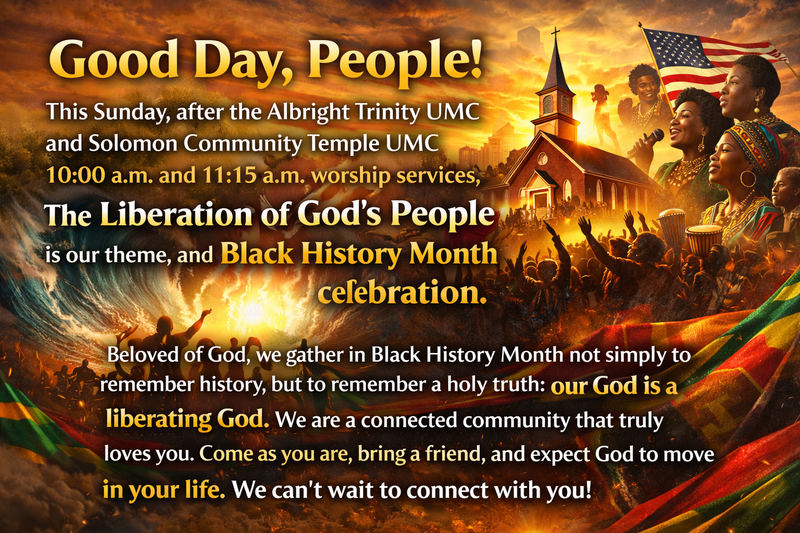 Good Day, People!

This Sunday, after the Albright Trinity UMC and Solomon Community Temple UMC 10:00 a.m. and 11:15 a.m. worship services,

The Liberation of God's People is our theme, and Black History Month celebration.

Beloved of God, we gather in Black History Month not simply to remember history, but to remember a holy truth: our God is a liberating God. We are a connected community that truly loves you. Come as you are, bring a friend, and expect God to move in your life. We can't wait to connect with you!